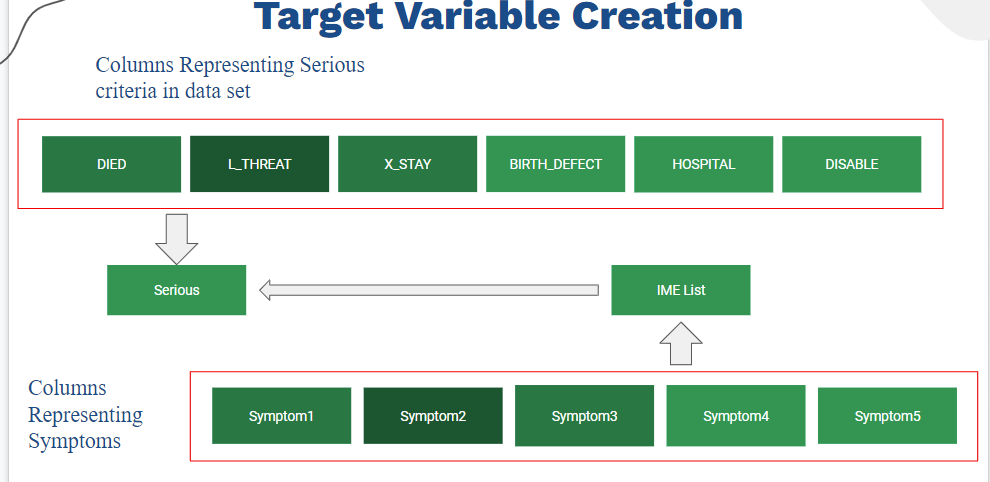 Target Variable Creation

Columns Representing Serious criteria in data set

DIED

L_THREAT

X_STAY

BIRTH_DEFECT

HOSPITAL

DISABLE

Serious

IME List

Columns Representing Symptoms

Symptom1

Symptom2

Symptom3

Symptom4

Symptom5